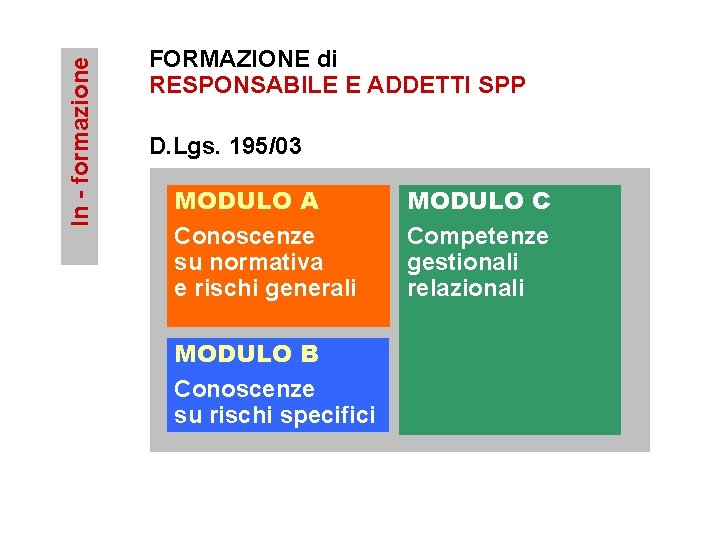 In - formazione

FORMAZIONE di
RESPONSABILE E ADDETTI SPP

D.Lgs. 195/03

MODULO A
Conoscenze su normativa e rischi generali

MODULO B
Conoscenze su rischi specifici

MODULO C
Competenze gestionali relazionali